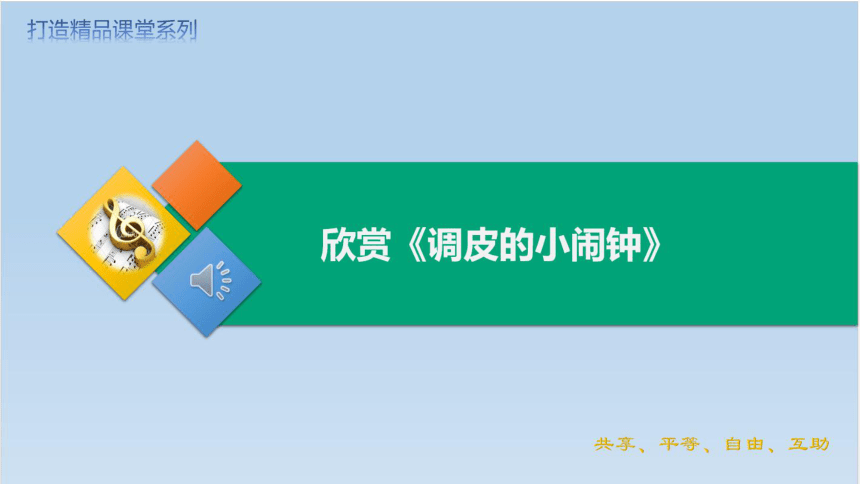 打造精品课堂系列

欣赏《调皮的小闹钟》

共享、平等、自由、互助